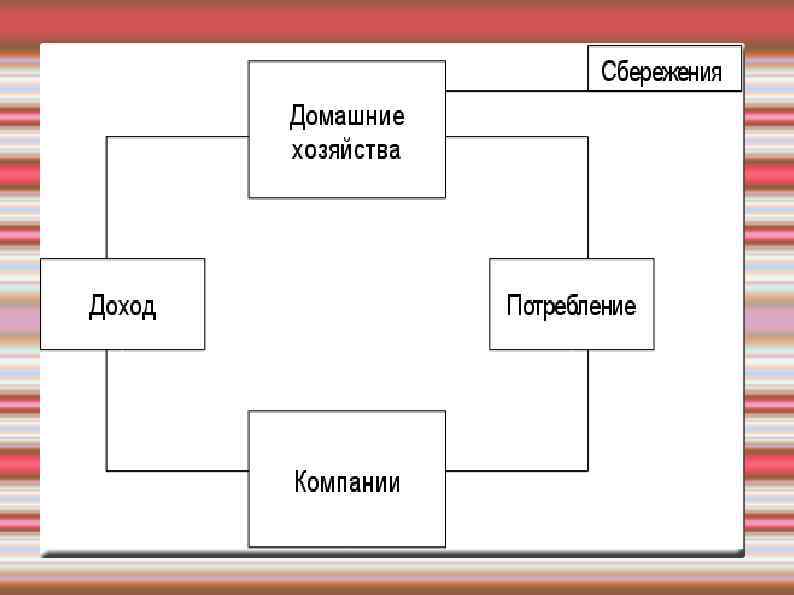 Сбережения

Домашние хозяйства

Доход

Потребление

Компании